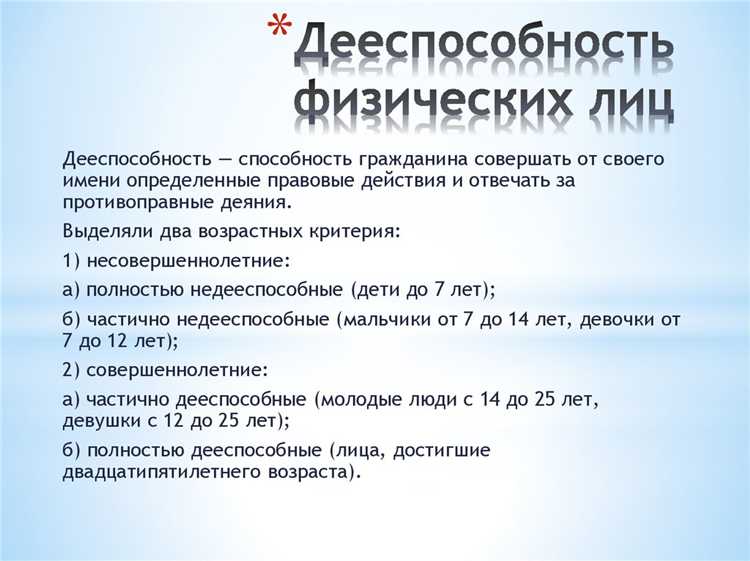 * Дееспособность физических лиц

Дееспособность — способность гражданина совершать от своего имени определенные правовые действия и отвечать за противоправные деяния.

Выделяли два возрастных критерия:

1) несовершеннолетние:

а) полностью недееспособные (дети до 7 лет);

б) частично недееспособные (мальчики от 7 до 14 лет, девочки от 7 до 12 лет);

2) совершеннолетние:

а) частично дееспособные (молодые люди с 14 до 25 лет, девушки с 12 до 25 лет);

б) полностью дееспособные (лица, достигшие двадцатипятилетнего возраста).